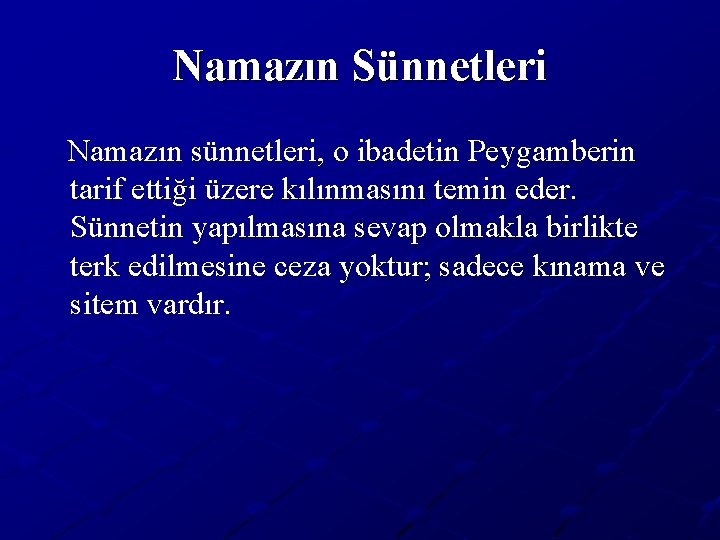 Namazın Sünnetleri

Namazın sünnetleri, o ibadetin Peygamberin tarif ettiği üzere kılınmasını temin eder. Sünnetin yapılmasına sevap olmakla birlikte terk edilmesine ceza yoktur; sadece kınama ve sitem vardır.